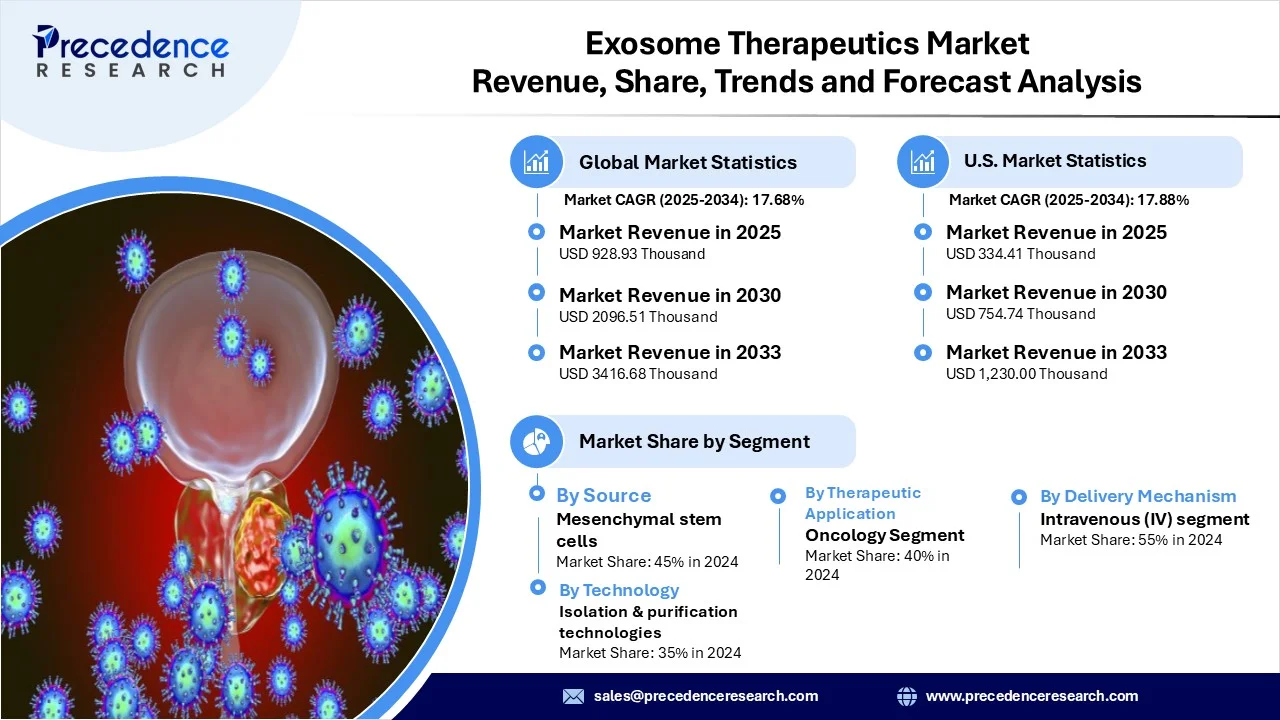 Precedence RESEARCH

Exosome Therapeutics Market Revenue, Share, Trends and Forecast Analysis

Global Market Statistics

Market CAGR (2025-2034): 17.68%

Market Revenue in 2025
USD 928.93 Thousand

Market Revenue in 2030
USD 2096.51 Thousand

Market Revenue in 2033
USD 3416.68 Thousand

U.S. Market Statistics

Market CAGR (2025-2034): 17.88%

Market Revenue in 2025
USD 334.41 Thousand

Market Revenue in 2030
USD 754.74 Thousand

Market Revenue in 2033
USD 1,230.00 Thousand

Market Share by Segment

By Source
Mesenchymal stem cells
Market Share: 45% in 2024

By Technology
Isolation & purification technologies
Market Share: 35% in 2024

By Therapeutic Application
Oncology Segment
Market Share: 40% in 2024

By Delivery Mechanism
Intravenous (IV) segment
Market Share: 55% in 2024

sales@precedenceresearch.com

www.precedenceresearch.com